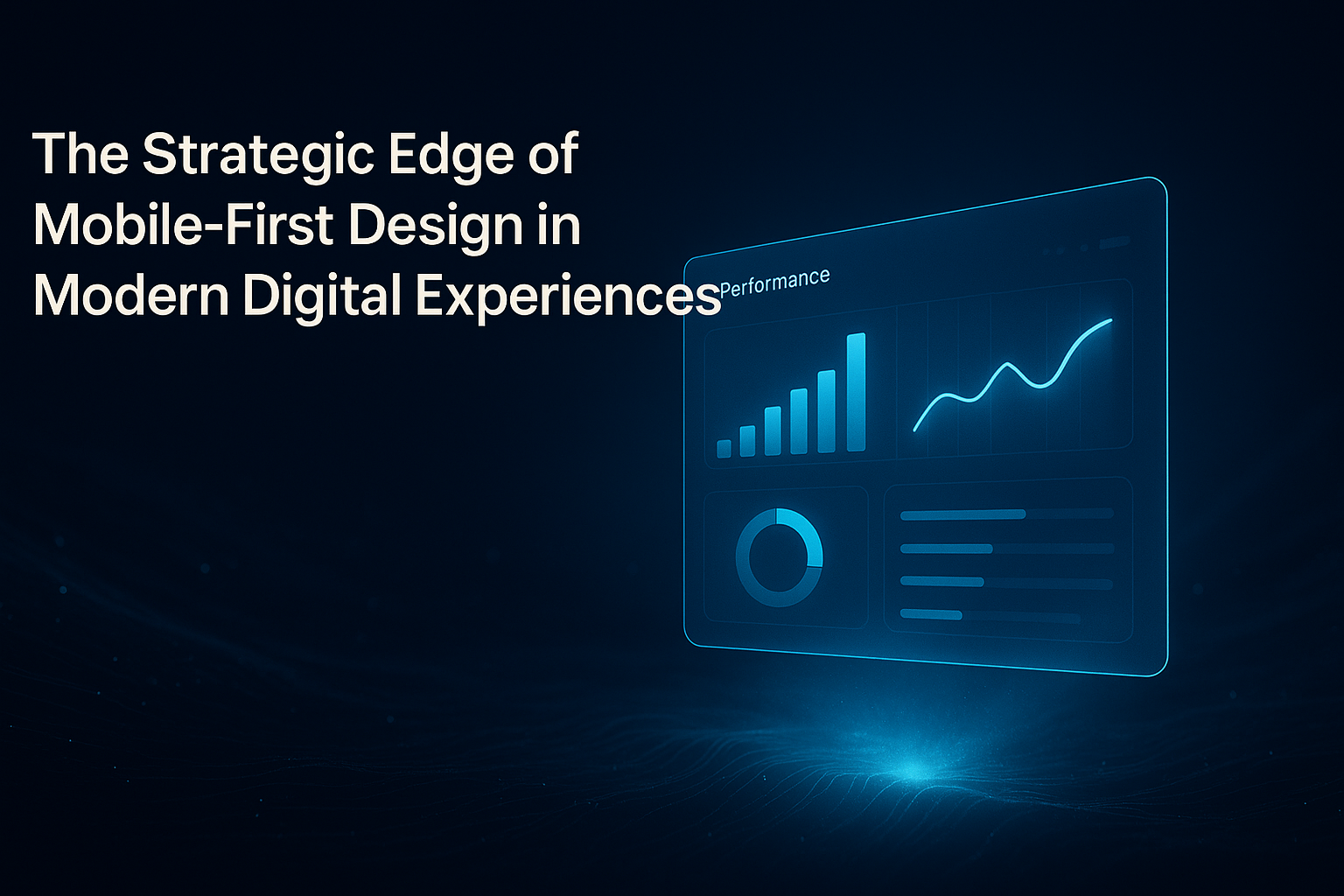 The Strategic Edge of Mobile-First Design in Modern Digital Experiences

Performance